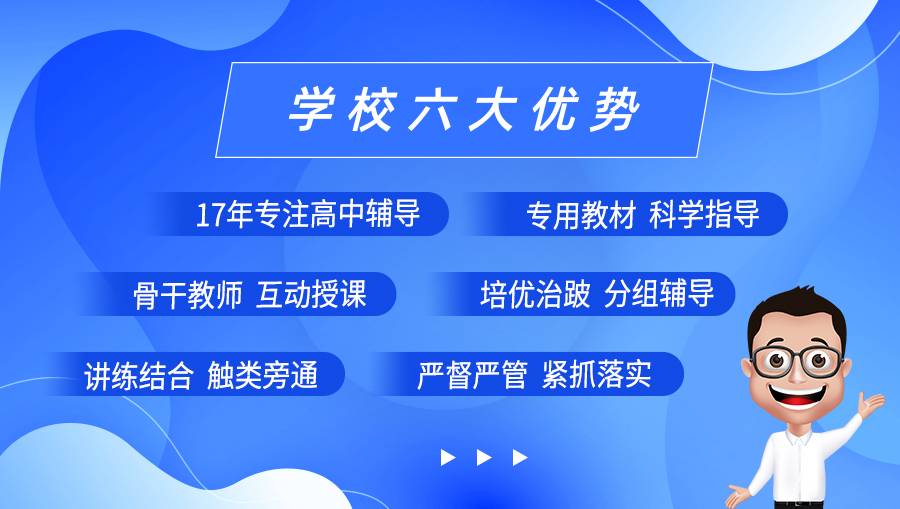 学校六大优势

17年专注高中辅导

专用教材 科学指导

骨干教师 互动授课

培优治跛 分组辅导

讲练结合 触类旁通

严督严管 紧抓落实